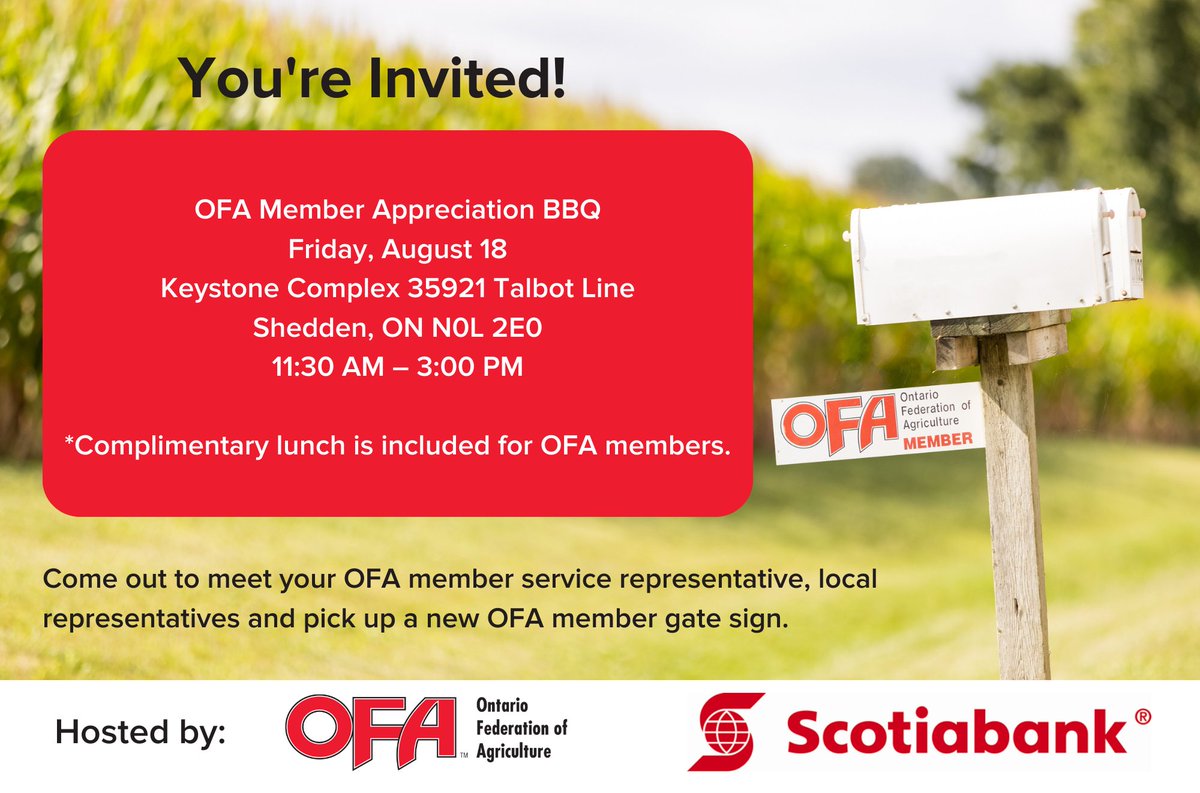 You're Invited!

OFA Member Appreciation BBQ
Friday, August 18
Keystone Complex 35921 Talbot Line
Shedden, ON N0L 2E0
11:30 AM – 3:00 PM

*Complimentary lunch is included for OFA members.

OFA Ontario Federation of Agriculture MEMBER

Come out to meet your OFA member service representative, local representatives and pick up a new OFA member gate sign.

Hosted by:

OFA™ Ontario Federation of Agriculture

Scotiabank®